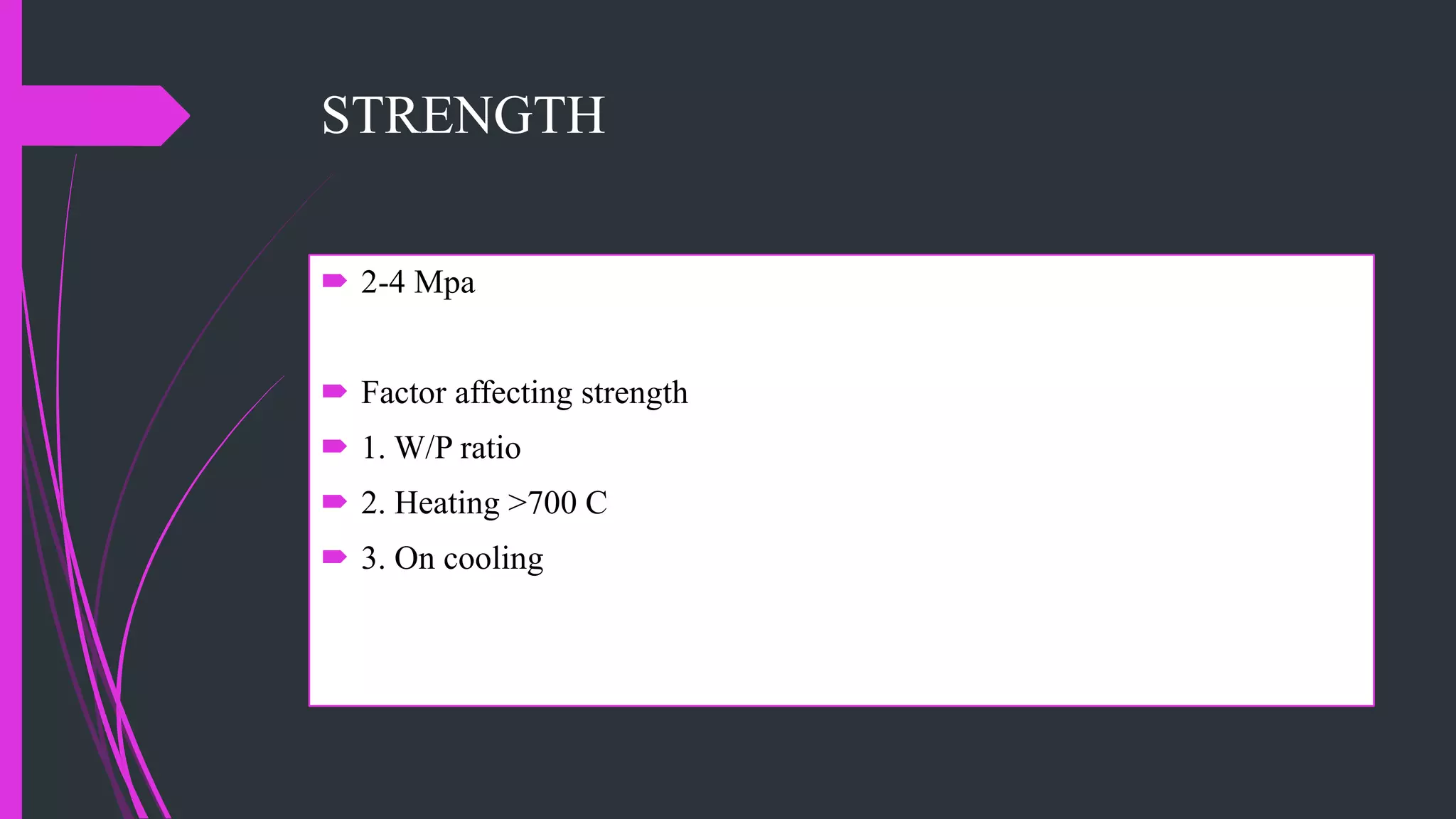 STRENGTH

2-4 Mpa

Factor affecting strength

1. W/P ratio

2. Heating >700 C

3. On cooling